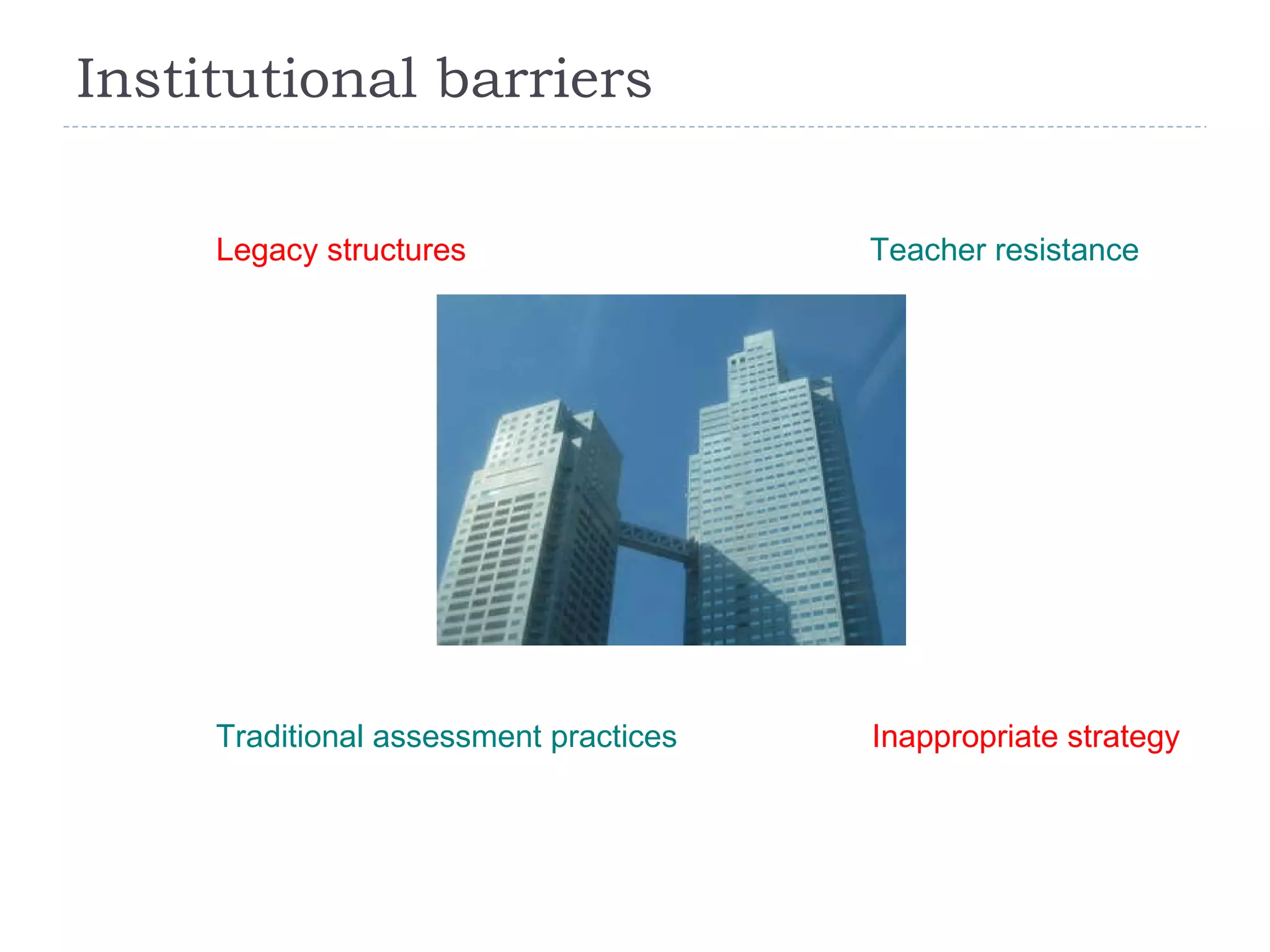 Institutional barriers

Legacy structures

Teacher resistance

Traditional assessment practices

Inappropriate strategy